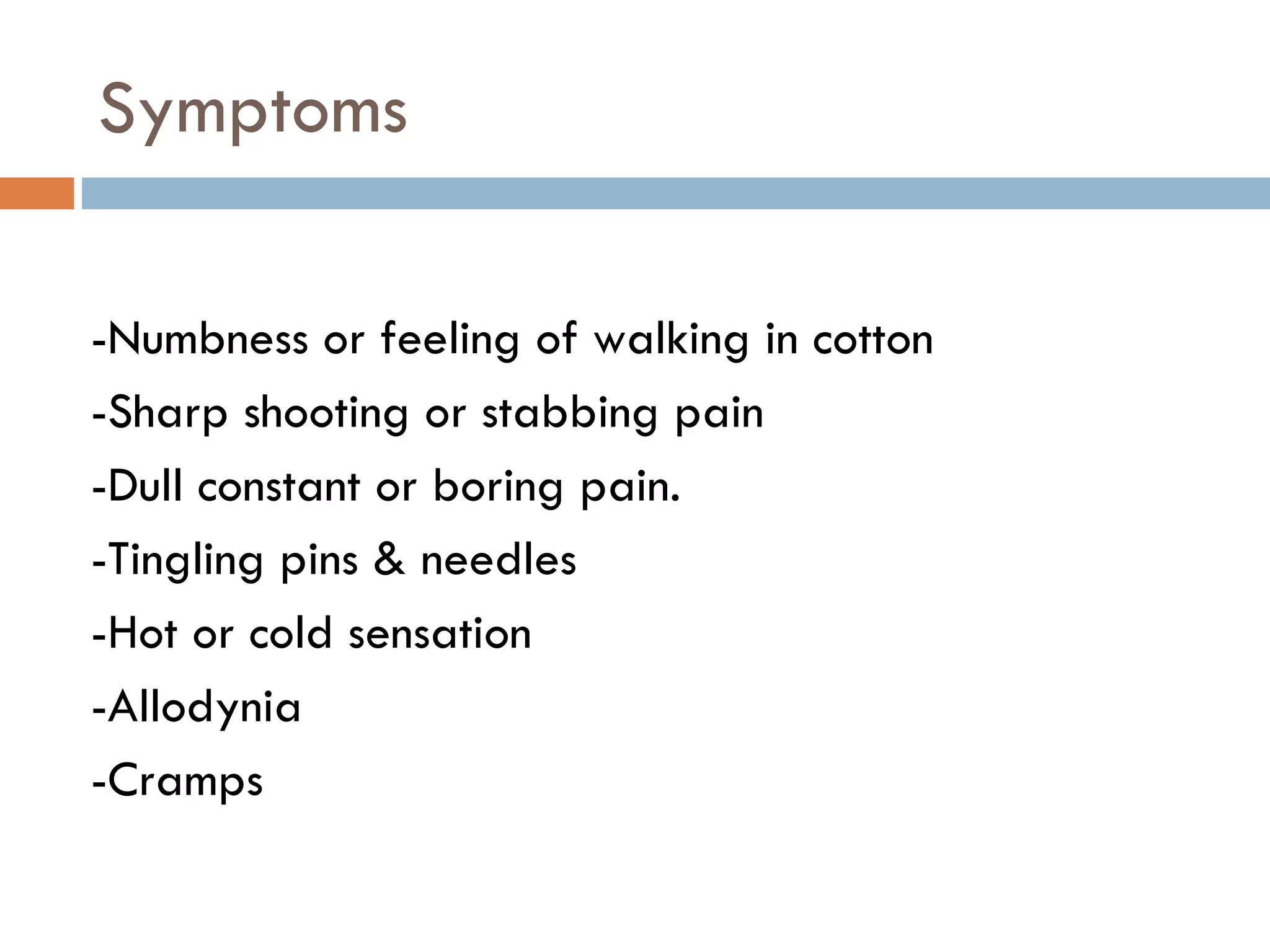 Symptoms

-Numbness or feeling of walking in cotton

-Sharp shooting or stabbing pain

-Dull constant or boring pain.

-Tingling pins & needles

-Hot or cold sensation

-Allodynia

-Cramps